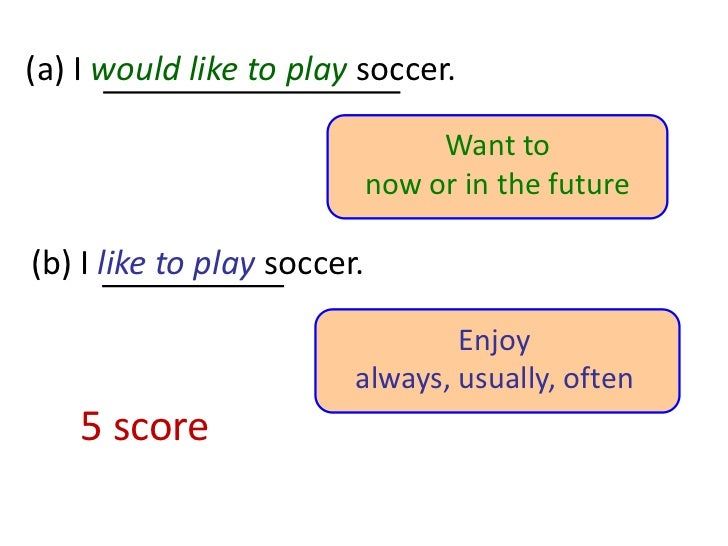 (a) I would like to play soccer.

Want to
now or in the future

(b) I like to play soccer.

Enjoy
always, usually, often

5 score